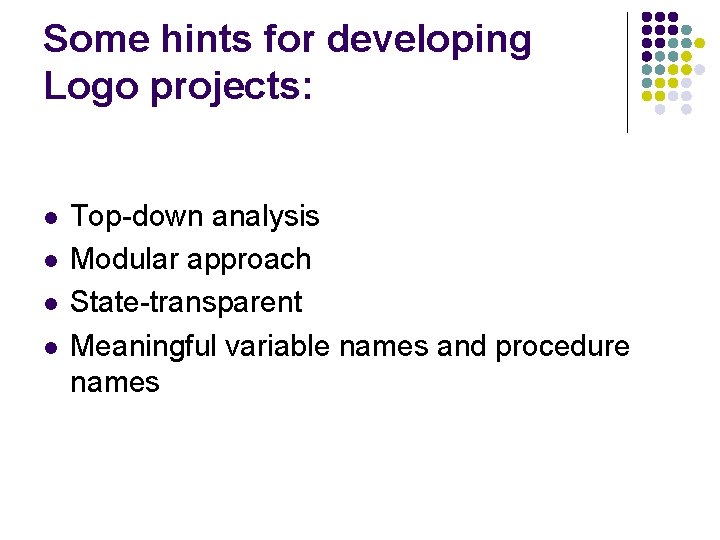 Some hints for developing Logo projects:

- Top-down analysis
- Modular approach
- State-transparent
- Meaningful variable names and procedure names